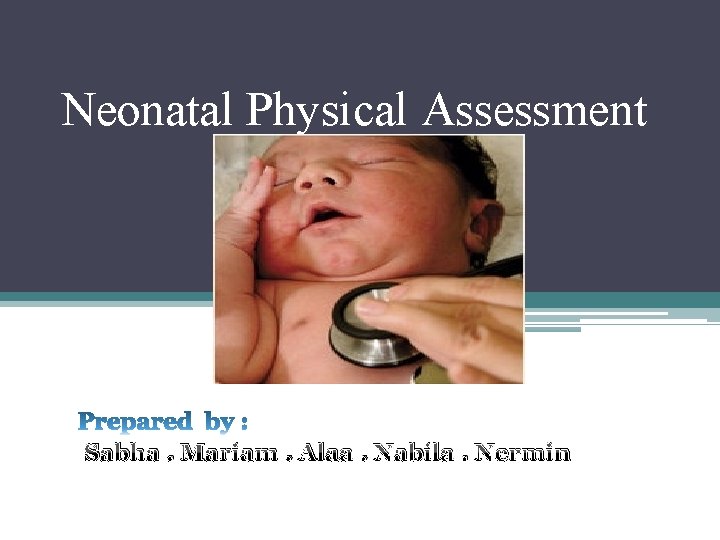 Neonatal Physical Assessment

Prepared by :
Sabha , Mariam , Alaa , Nabila , Nermin